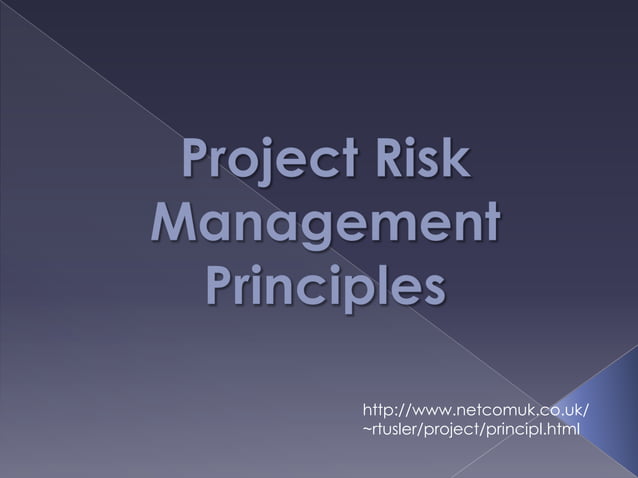 Project Risk Management Principles

http://www.netcomuk.co.uk/~rtusler/project/principl.html